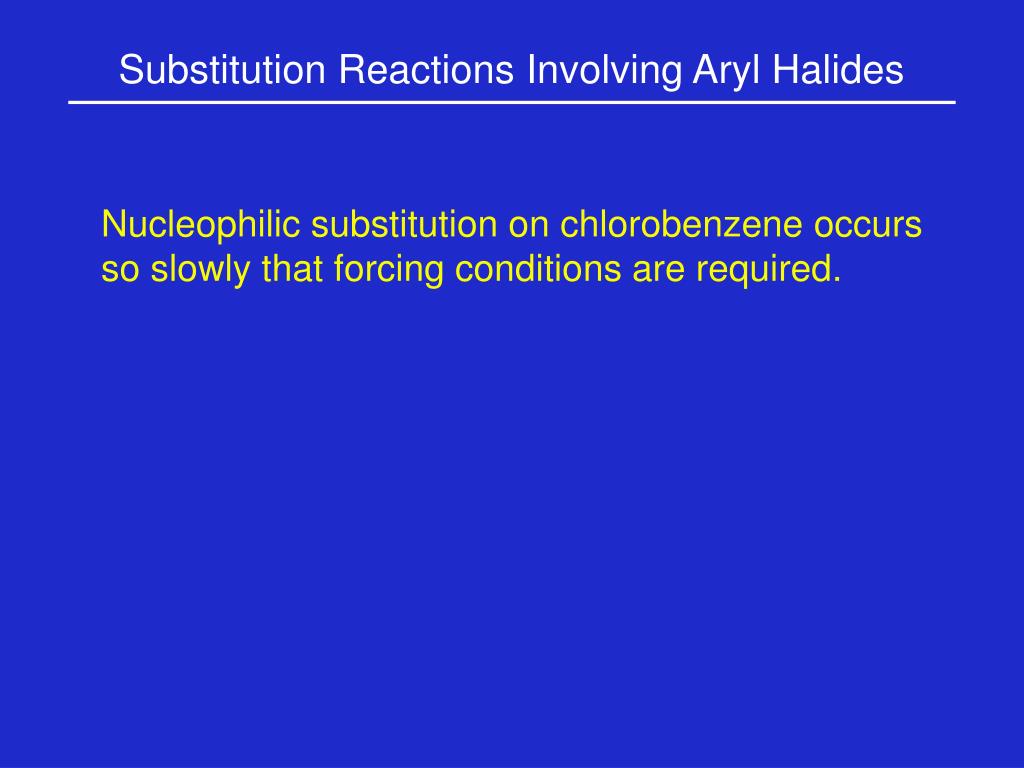 Substitution Reactions Involving Aryl Halides

Nucleophilic substitution on chlorobenzene occurs so slowly that forcing conditions are required.